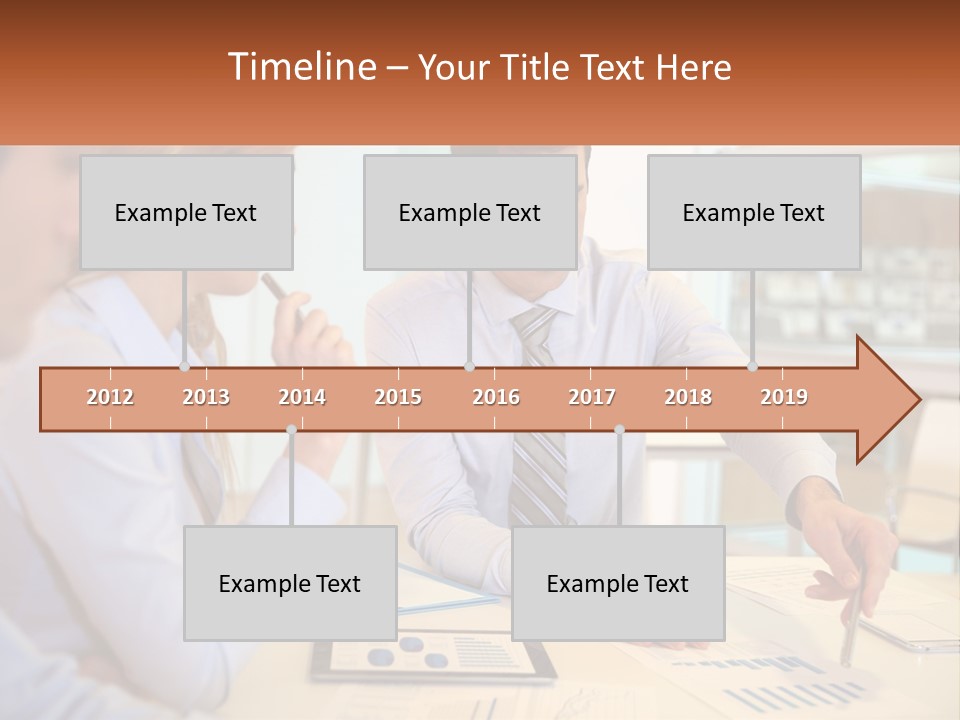 Timeline – Your Title Text Here

Example Text

Example Text

Example Text

2012 2013 2014 2015 2016 2017 2018 2019

Example Text

Example Text